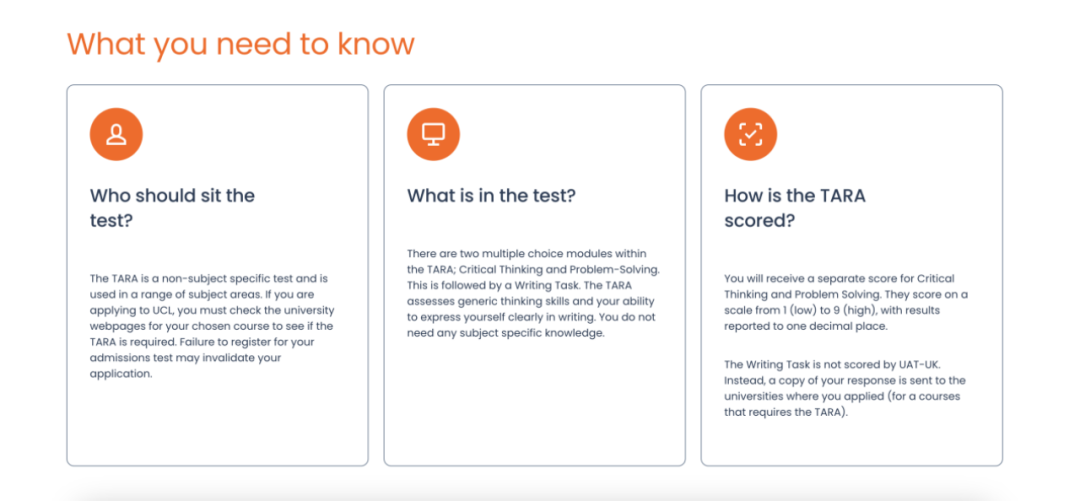 What you need to know

Who should sit the test?

The TARA is a non-subject specific test and is used in a range of subject areas. If you are applying to UCL, you must check the university webpages for your chosen course to see if the TARA is required. Failure to register for your admissions test may invalidate your application.

What is in the test?

There are two multiple choice modules within the TARA; Critical Thinking and Problem-Solving. This is followed by a Writing Task. The TARA assesses generic thinking skills and your ability to express yourself clearly in writing. You do not need any subject specific knowledge.

How is the TARA scored?

You will receive a separate score for Critical Thinking and Problem Solving. They score on a scale from 1 (low) to 9 (high), with results reported to one decimal place.

The Writing Task is not scored by UAT-UK. Instead, a copy of your response is sent to the universities where you applied (for a courses that requires the TARA).